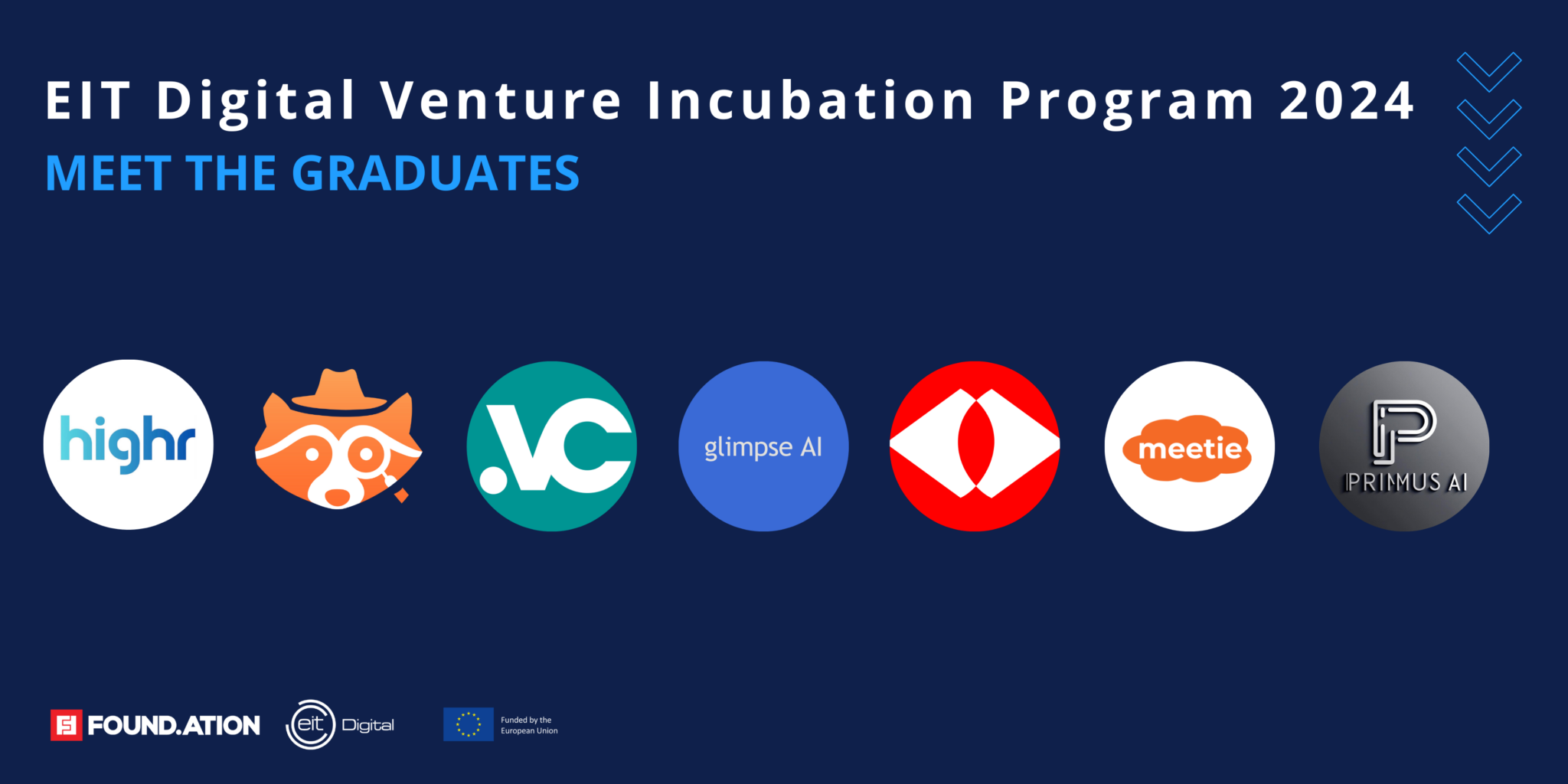 EIT Digital Venture Incubation Program 2024
MEET THE GRADUATES

highr

.VC

glimpse AI

meetie

PRIMUS AI

FOUND.ATION

eit Digital

Funded by the European Union